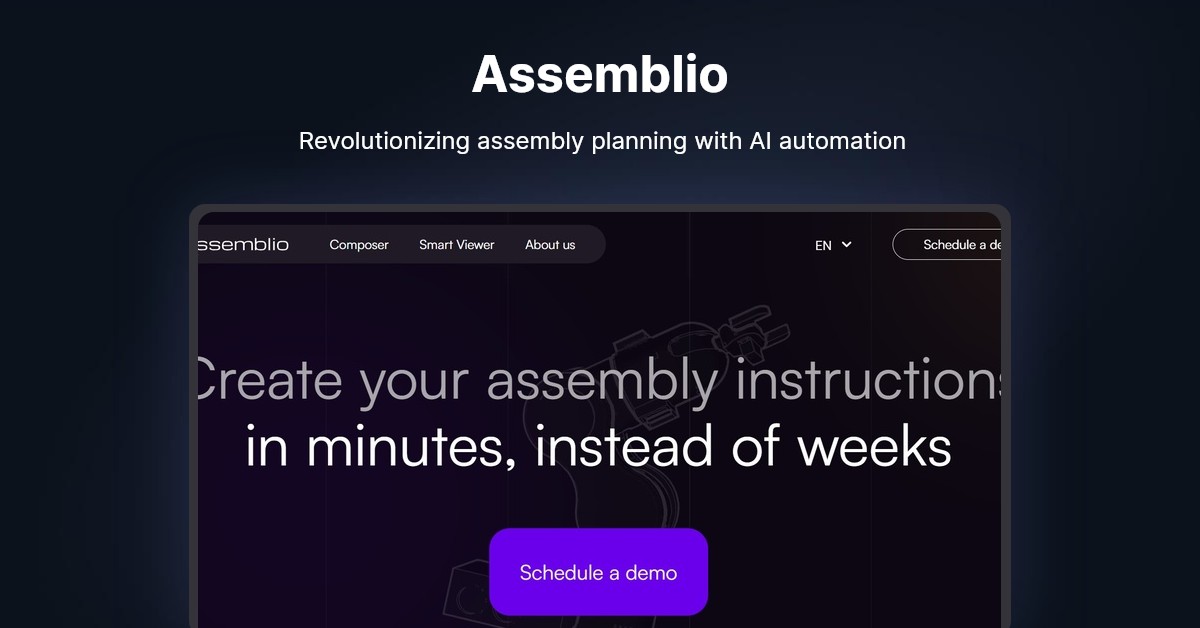 Assemblio

Revolutionizing assembly planning with AI automation

ssemblio Composer Smart Viewer About us EN Schedule a de

Create your assembly instructions in minutes, instead of weeks

Schedule a demo